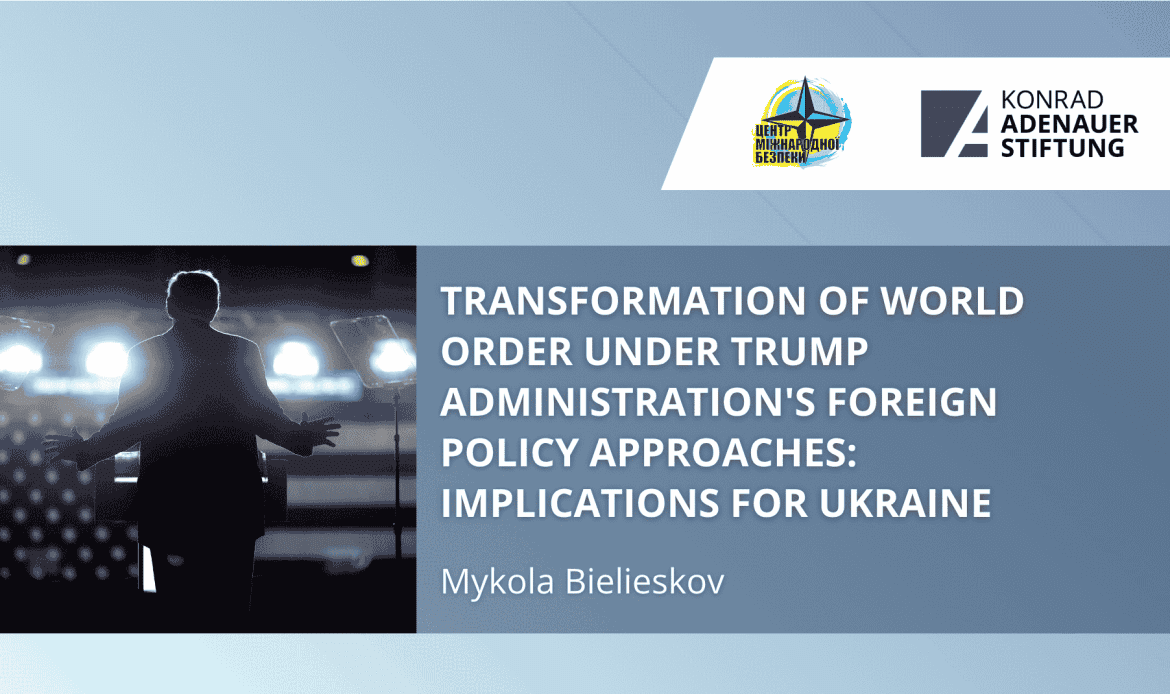 ЦЕНТР МІЖНАРОДНОЇ БЕЗПЕКИ

KONRAD ADENAUER STIFTUNG

TRANSFORMATION OF WORLD ORDER UNDER TRUMP ADMINISTRATION'S FOREIGN POLICY APPROACHES: IMPLICATIONS FOR UKRAINE

Mykola Bielieskov